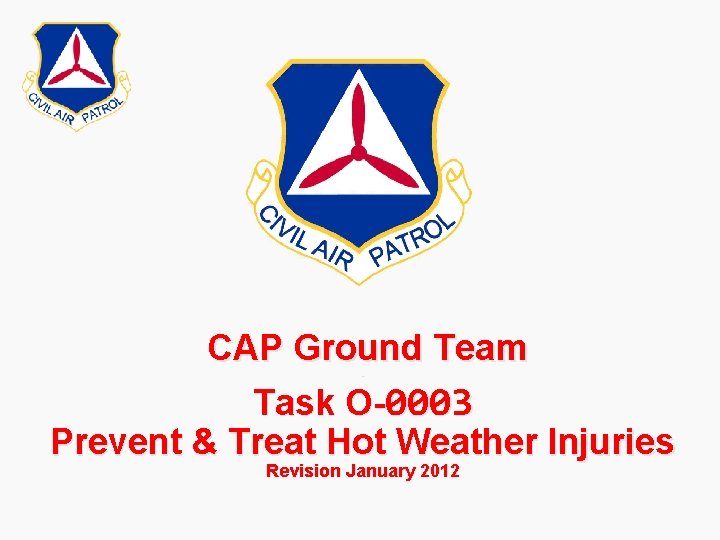 CIVIL AIR PATROL

CIVIL AIR PATROL

CAP Ground Team

Task O-0003
Prevent & Treat Hot Weather Injuries
Revision January 2012